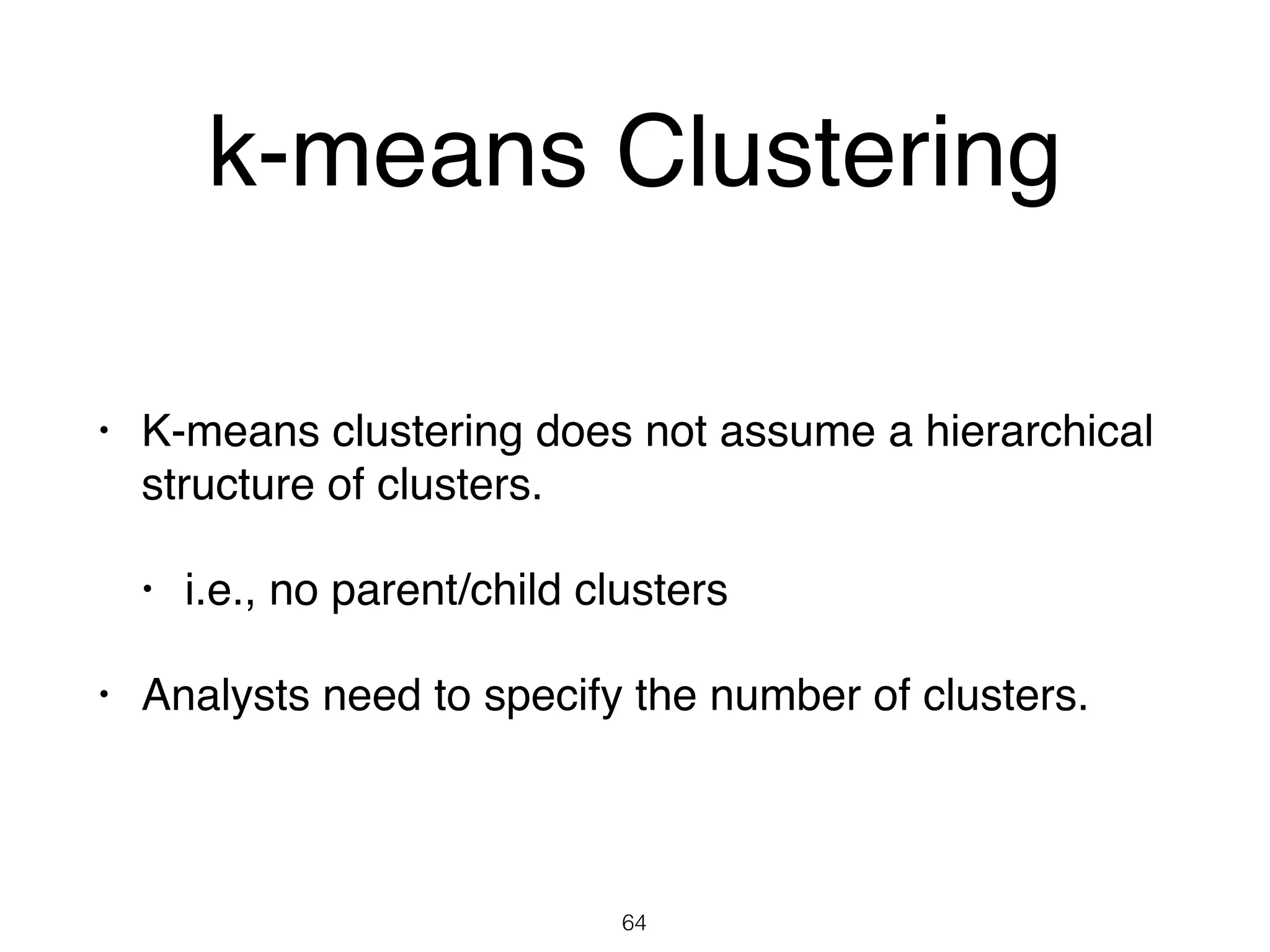 k-means Clustering

• K-means clustering does not assume a hierarchical structure of clusters.

• i.e., no parent/child clusters

• Analysts need to specify the number of clusters.

64